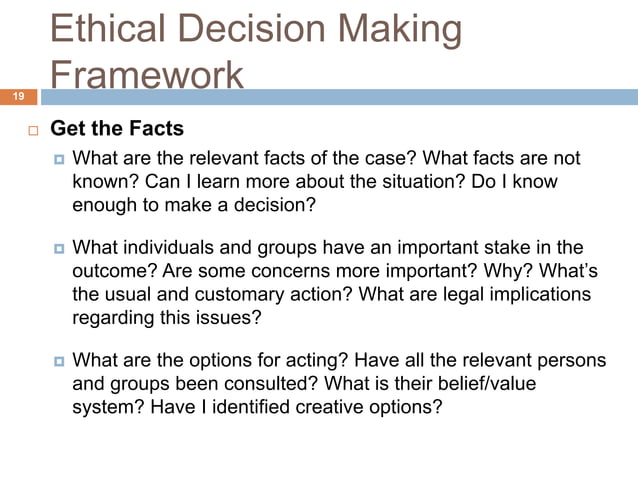 Ethical Decision Making Framework

19

Get the Facts

What are the relevant facts of the case? What facts are not known? Can I learn more about the situation? Do I know enough to make a decision?

What individuals and groups have an important stake in the outcome? Are some concerns more important? Why? What's the usual and customary action? What are legal implications regarding this issues?

What are the options for acting? Have all the relevant persons and groups been consulted? What is their belief/value system? Have I identified creative options?